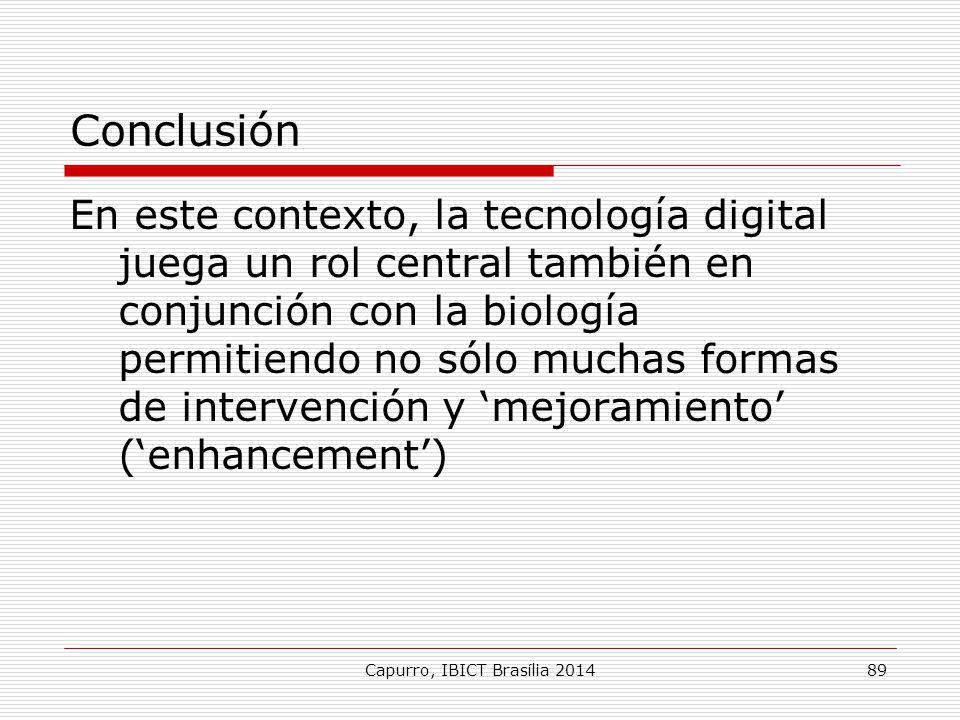 Conclusión

En este contexto, la tecnología digital juega un rol central también en conjunción con la biología permitiendo no sólo muchas formas de intervención y ‘mejoramiento’ (‘enhancement’)

Capurro, IBICT Brasília 2014

89